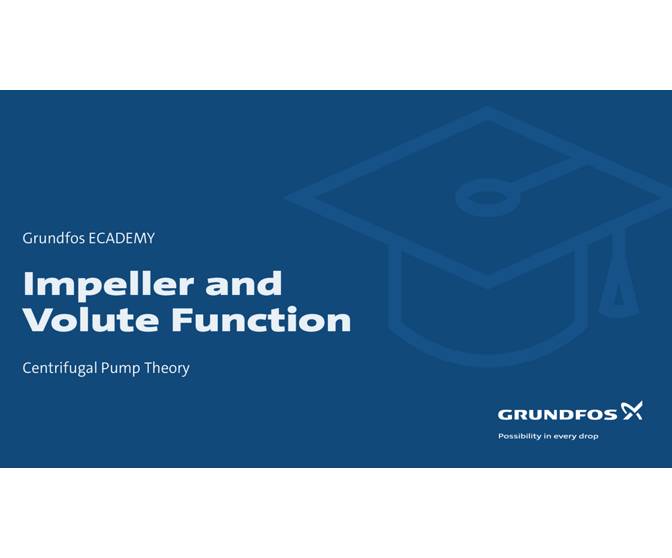 Grundfos ECADEMY

Impeller and Volute Function

Centrifugal Pump Theory

GRUNDFOS

Possibility in every drop